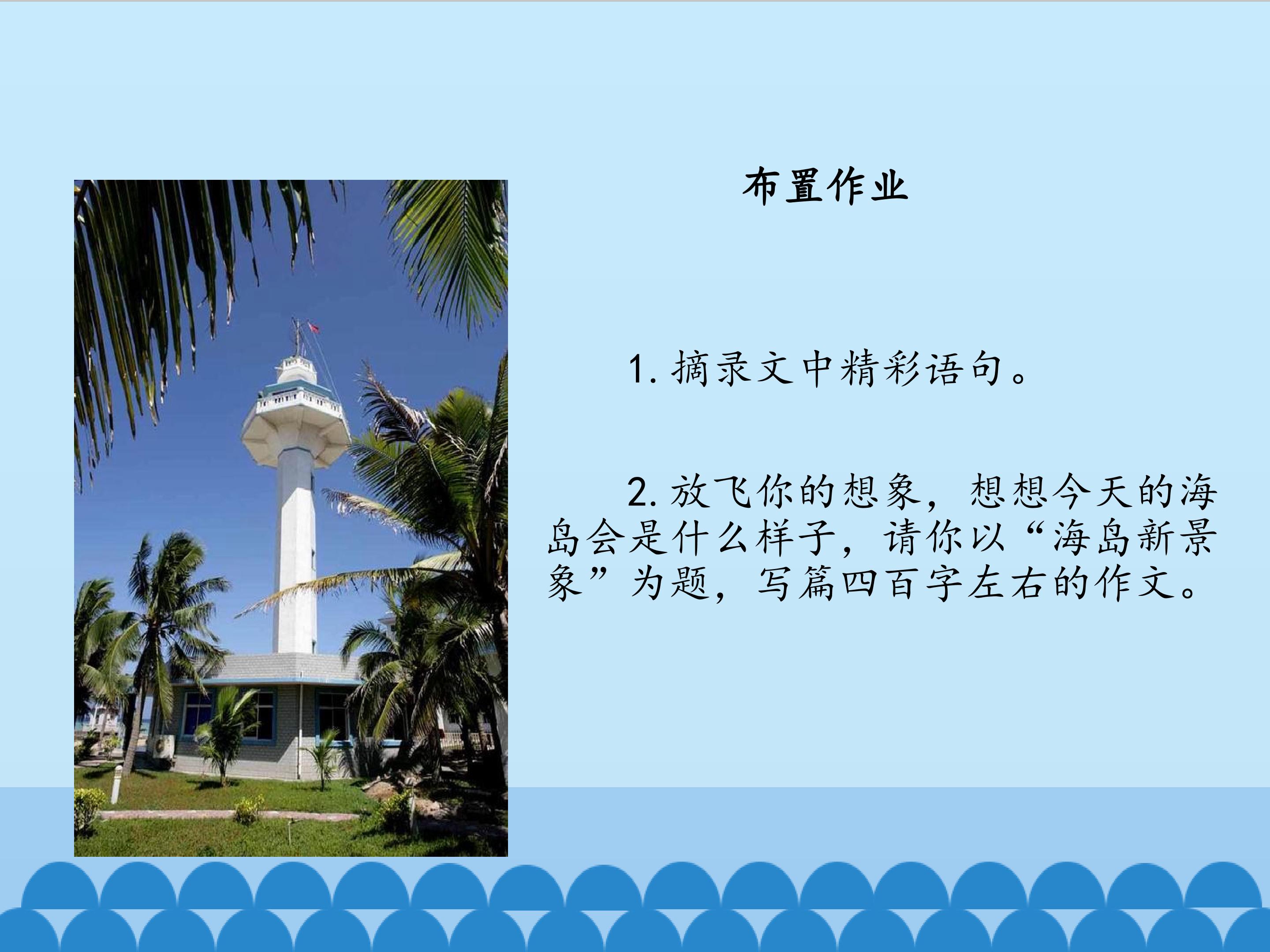 布置作业

1.摘录文中精彩语句。

2.放飞你的想象，想想今天的海岛会是什么样子，请你以“海岛新景象”为题，写篇四百字左右的作文。